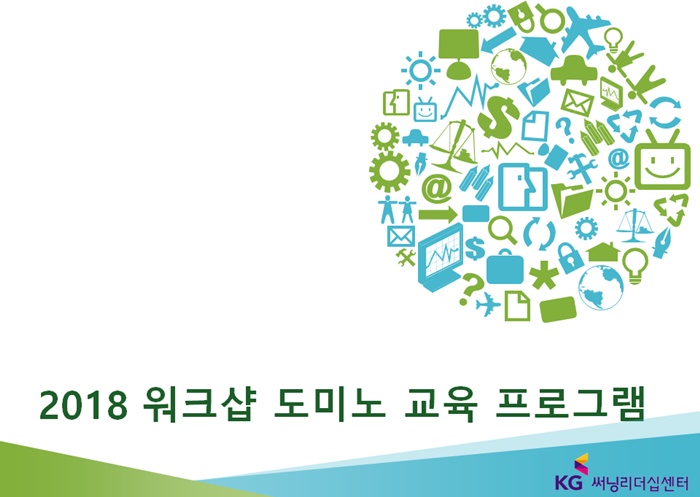 2018 워크샵 도미노 교육 프로그램

KG 써닝리더십센터